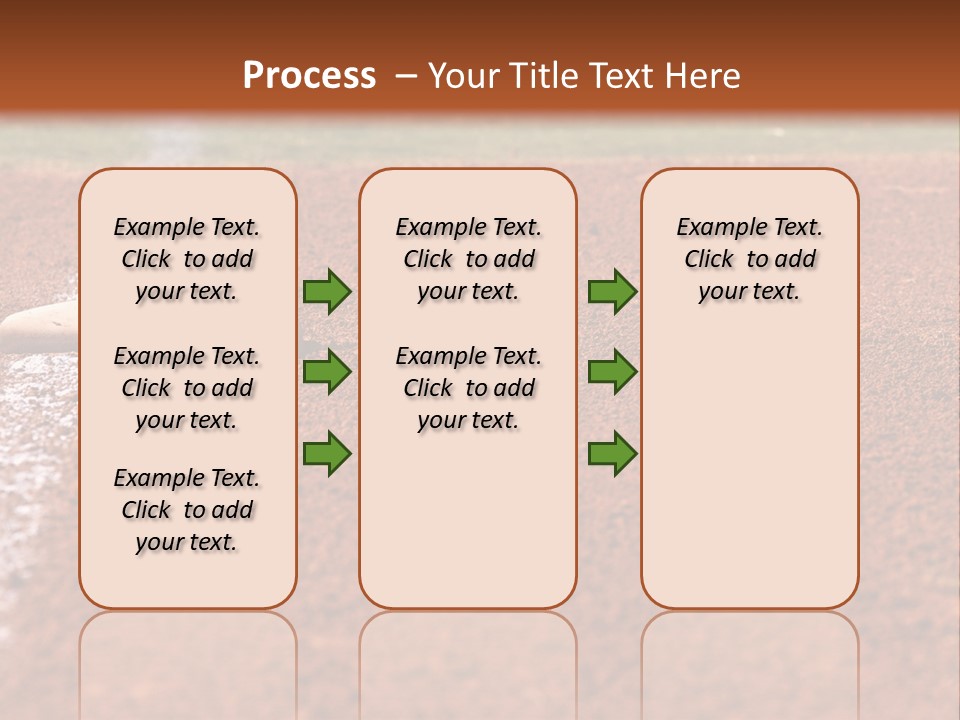 Process – Your Title Text Here

Example Text. Click to add your text.

Example Text. Click to add your text.

Example Text. Click to add your text.

Example Text. Click to add your text.

Example Text. Click to add your text.

Example Text. Click to add your text.